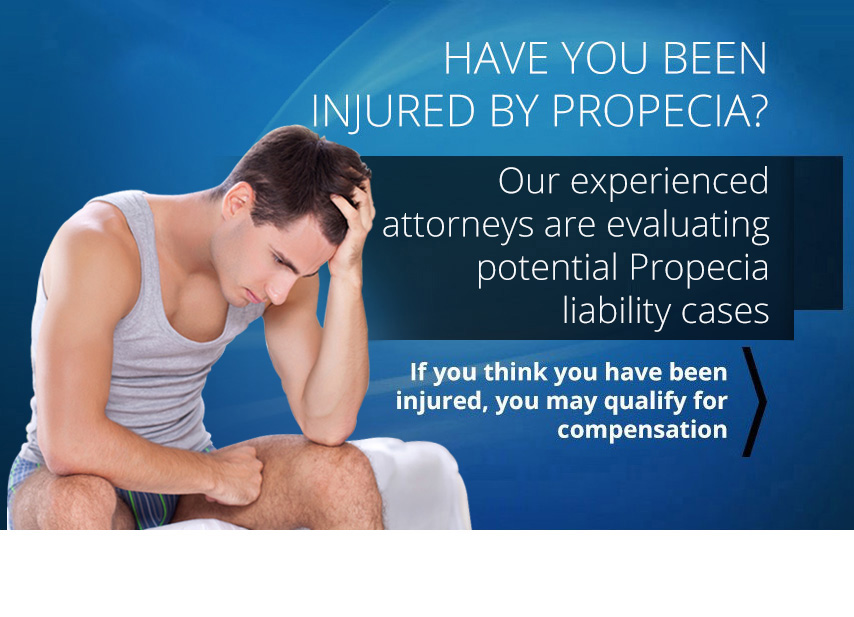 HAVE YOU BEEN INJURED BY PROPECIA?

Our experienced attorneys are evaluating potential Propecia liability cases

If you think you have been injured, you may qualify for compensation